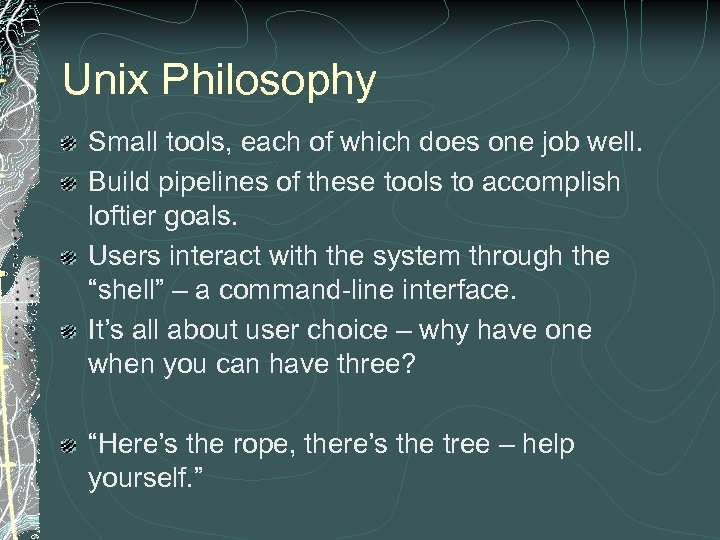 Unix Philosophy

Small tools, each of which does one job well.

Build pipelines of these tools to accomplish loftier goals.

Users interact with the system through the “shell” – a command-line interface.

It’s all about user choice – why have one when you can have three?

“Here’s the rope, there’s the tree – help yourself.”